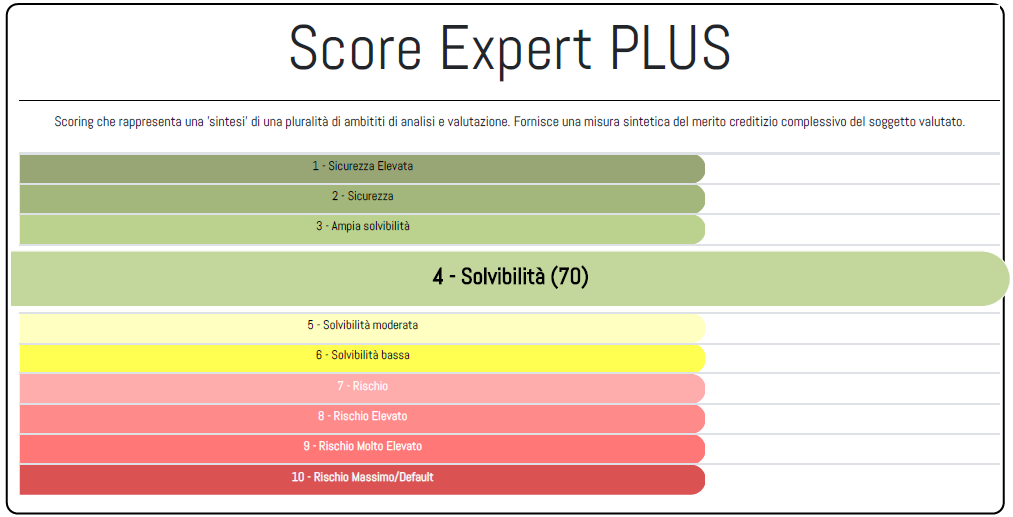 Score Expert PLUS

Scoring che rappresenta una 'sintesi' di una pluralità di ambititi di analisi e valutazione. Fornisce una misura sintetica del merito creditizio complessivo del soggetto valutato.

1 - Sicurezza Elevata

2 - Sicurezza

3 - Ampia solvibilità

4 - Solvibilità (70)

5 - Solvibilità moderata

6 - Solvibilità bassa

7 - Rischio

8 - Rischio Elevato

9 - Rischio Molto Elevato

10 - Rischio Massimo/Default